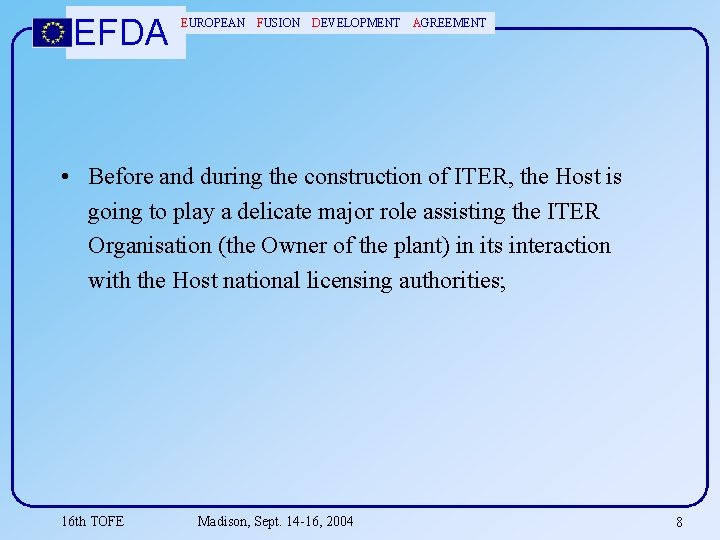 EFDA EUROPEAN FUSION DEVELOPMENT AGREEMENT

• Before and during the construction of ITER, the Host is going to play a delicate major role assisting the ITER Organisation (the Owner of the plant) in its interaction with the Host national licensing authorities;

16th TOFE Madison, Sept. 14-16, 2004 8